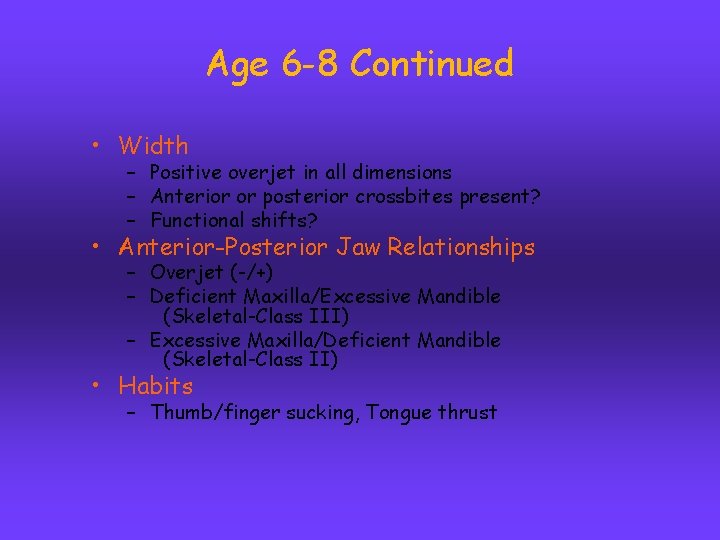 Age 6-8 Continued

• Width
 – Positive overjet in all dimensions
 – Anterior or posterior crossbites present?
 – Functional shifts?
• Anterior-Posterior Jaw Relationships
 – Overjet (-/+)
 – Deficient Maxilla/Excessive Mandible (Skeletal-Class III)
 – Excessive Maxilla/Deficient Mandible (Skeletal-Class II)
• Habits
 – Thumb/finger sucking, Tongue thrust